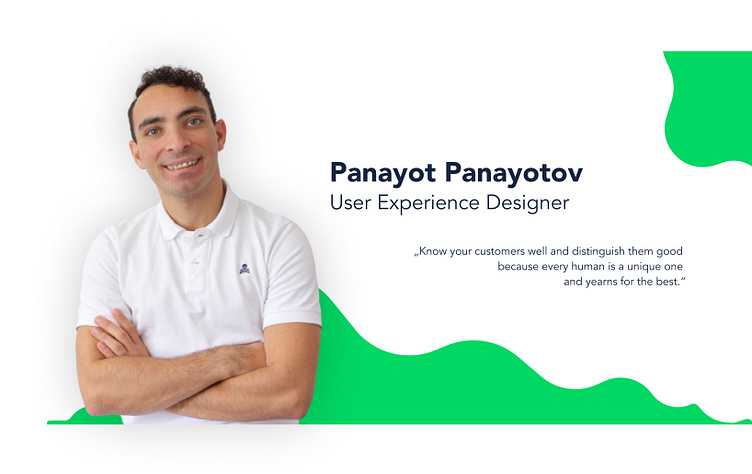 Panayot Panayotov
User Experience Designer

„Know your customers well and distinguish them good because every human is a unique one and yearns for the best.“